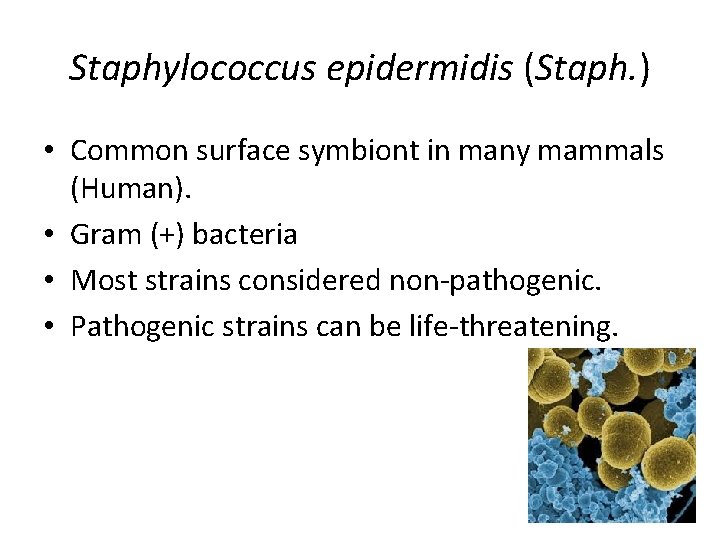 Staphylococcus epidermidis (Staph.)

• Common surface symbiont in many mammals (Human).
• Gram (+) bacteria
• Most strains considered non-pathogenic.
• Pathogenic strains can be life-threatening.